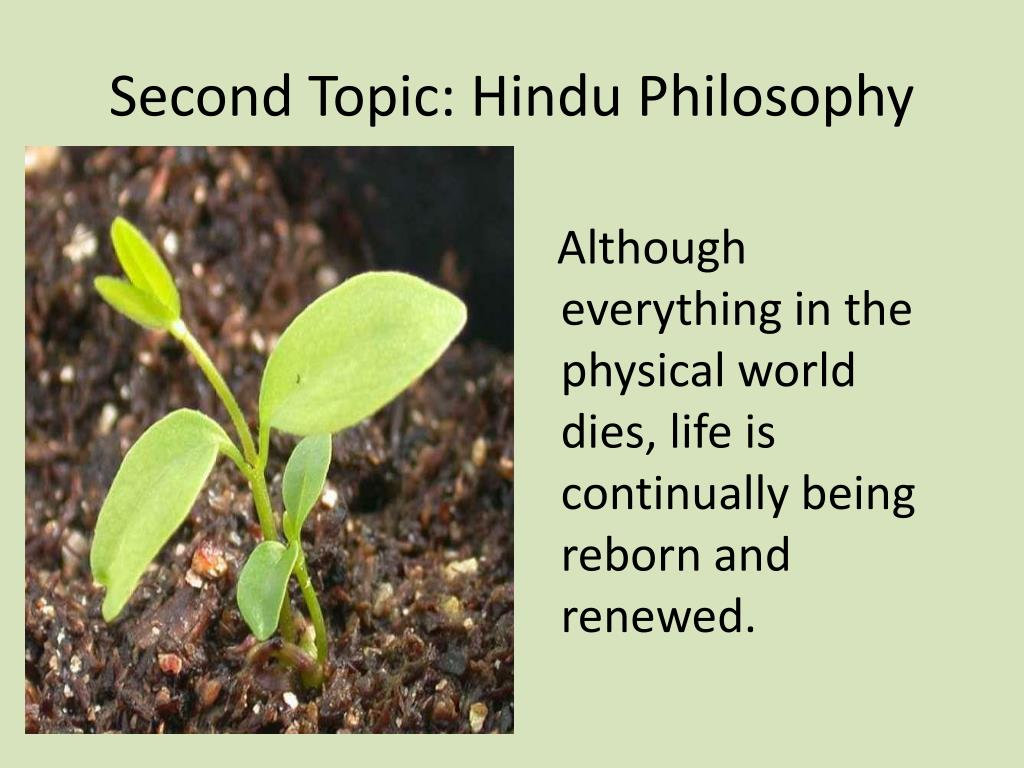 Second Topic: Hindu Philosophy

Although everything in the physical world dies, life is continually being reborn and renewed.